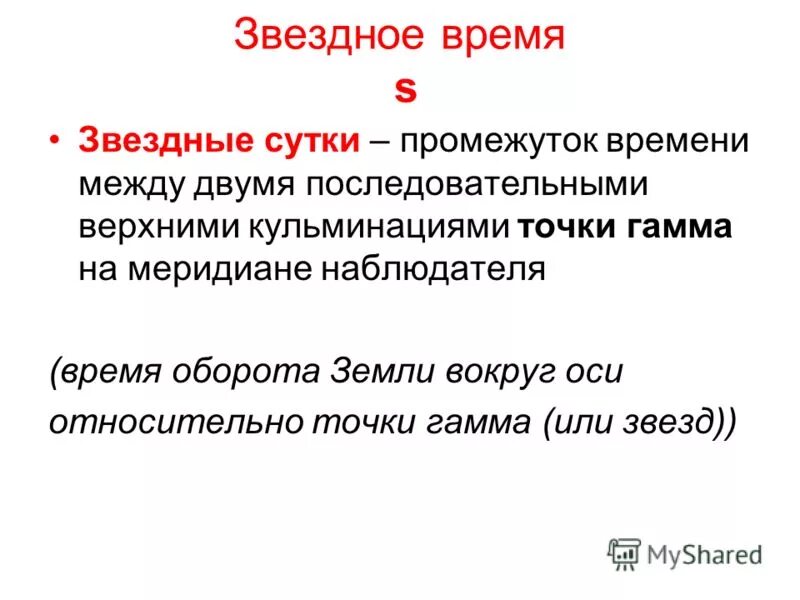 Звездное время
s

• Звездные сутки – промежуток времени между двумя последовательными верхними кульминациями точки гамма на меридиане наблюдателя

(время оборота Земли вокруг оси относительно точки гамма (или звезд))

MyShared